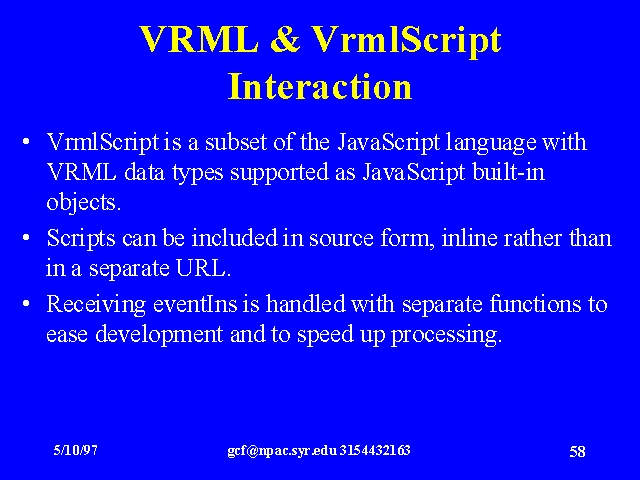 VRML & VrmlScript Interaction

• VrmlScript is a subset of the JavaScript language with VRML data types supported as JavaScript built-in objects.

• Scripts can be included in source form, inline rather than in a separate URL.

• Receiving eventIns is handled with separate functions to ease development and to speed up processing.

5/10/97 gcf@npac.syr.edu 3154432163 58